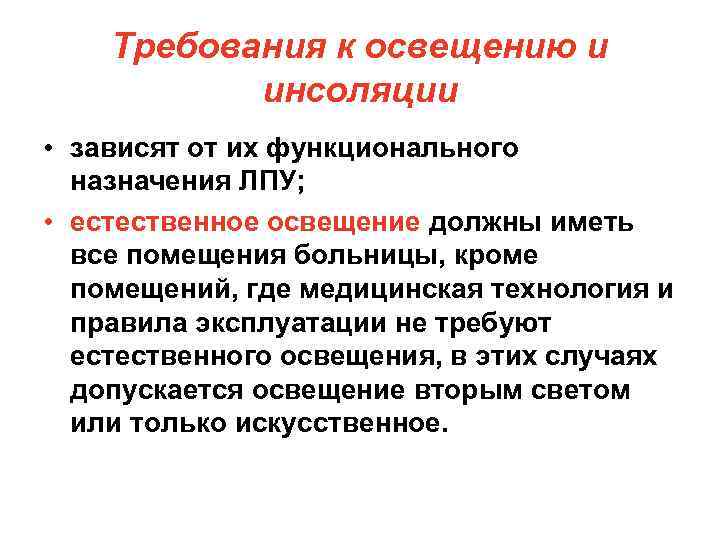 Требования к освещению и инсоляции

• зависят от их функционального назначения ЛПУ;

• естественное освещение должны иметь все помещения больницы, кроме помещений, где медицинская технология и правила эксплуатации не требуют естественного освещения, в этих случаях допускается освещение вторым светом или только искусственное.